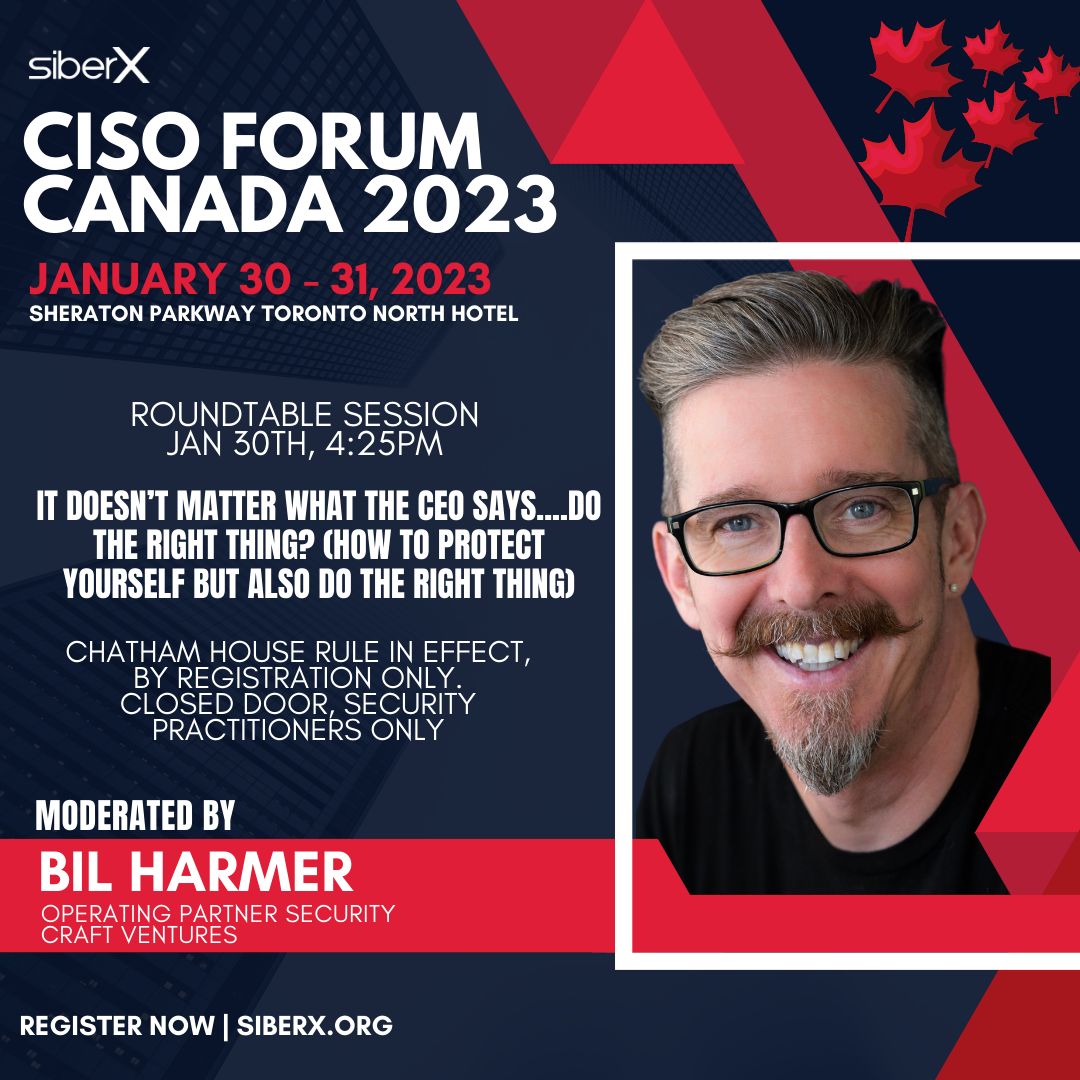 siberX

CISO FORUM CANADA 2023

JANUARY 30 - 31, 2023
SHERATON PARKWAY TORONTO NORTH HOTEL

ROUNDTABLE SESSION
JAN 30TH, 4:25PM

IT DOESN'T MATTER WHAT THE CEO SAYS....DO THE RIGHT THING? (HOW TO PROTECT YOURSELF BUT ALSO DO THE RIGHT THING)

CHATHAM HOUSE RULE IN EFFECT, BY REGISTRATION ONLY. CLOSED DOOR, SECURITY PRACTITIONERS ONLY

MODERATED BY
BIL HARMER
OPERATING PARTNER SECURITY
CRAFT VENTURES

REGISTER NOW | SIBERX.ORG